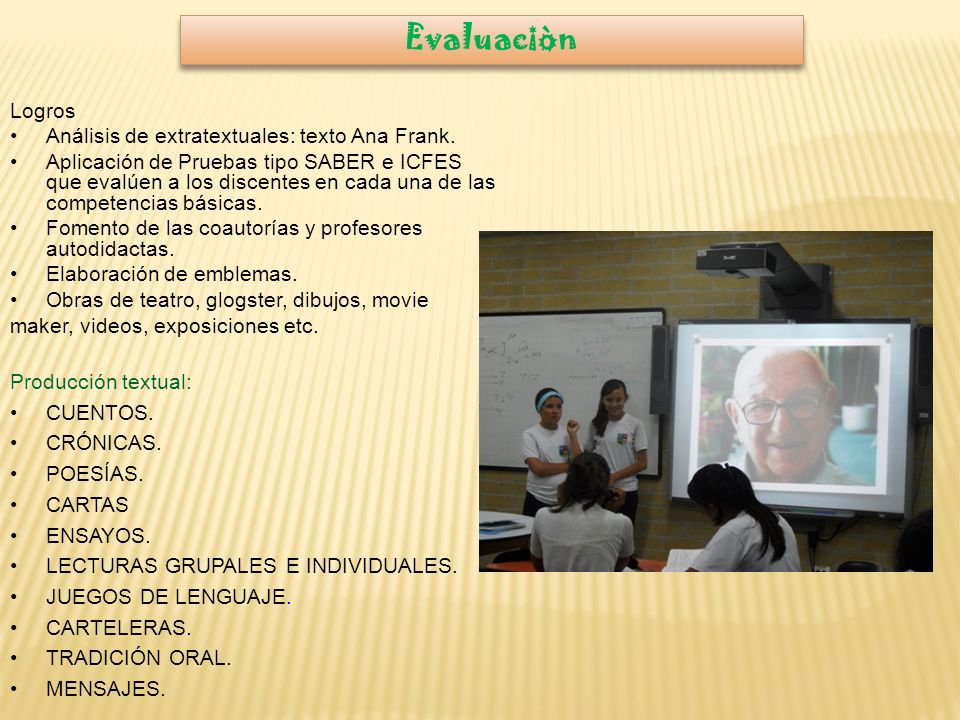 Evaluaciòn

Logros
• Análisis de extratextuales: texto Ana Frank.
• Aplicación de Pruebas tipo SABER e ICFES que evalúen a los discentes en cada una de las competencias básicas.
• Fomento de las coautorías y profesores autodidactas.
• Elaboración de emblemas.
• Obras de teatro, glogster, dibujos, movie maker, videos, exposiciones etc.

Producción textual:
• CUENTOS.
• CRÓNICAS.
• POESÍAS.
• CARTAS
• ENSAYOS.
• LECTURAS GRUPALES E INDIVIDUALES.
• JUEGOS DE LENGUAJE.
• CARTELERAS.
• TRADICIÓN ORAL.
• MENSAJES.